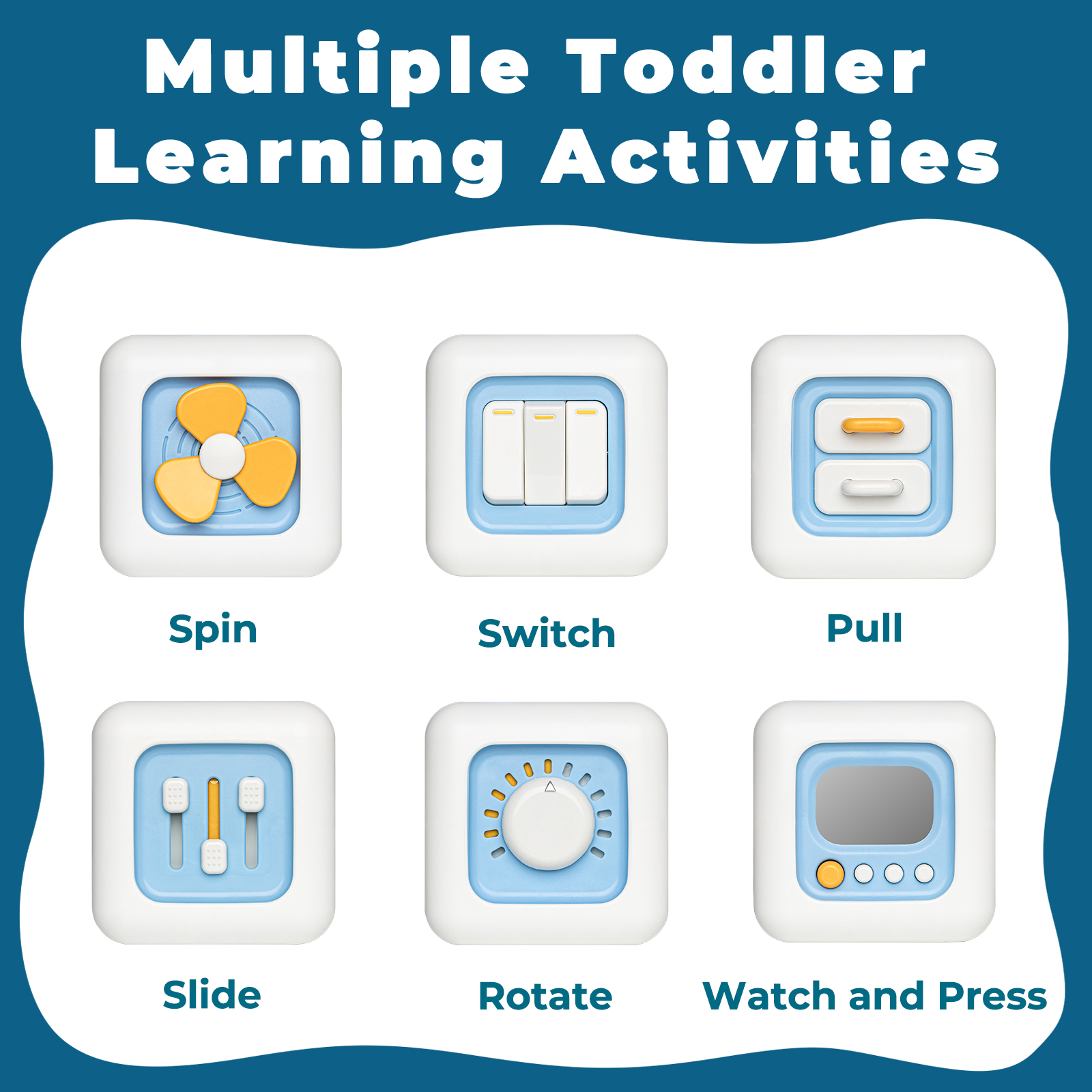 Multiple Toddler Learning Activities

Spin

Switch

Pull

Slide

Rotate

Watch and Press